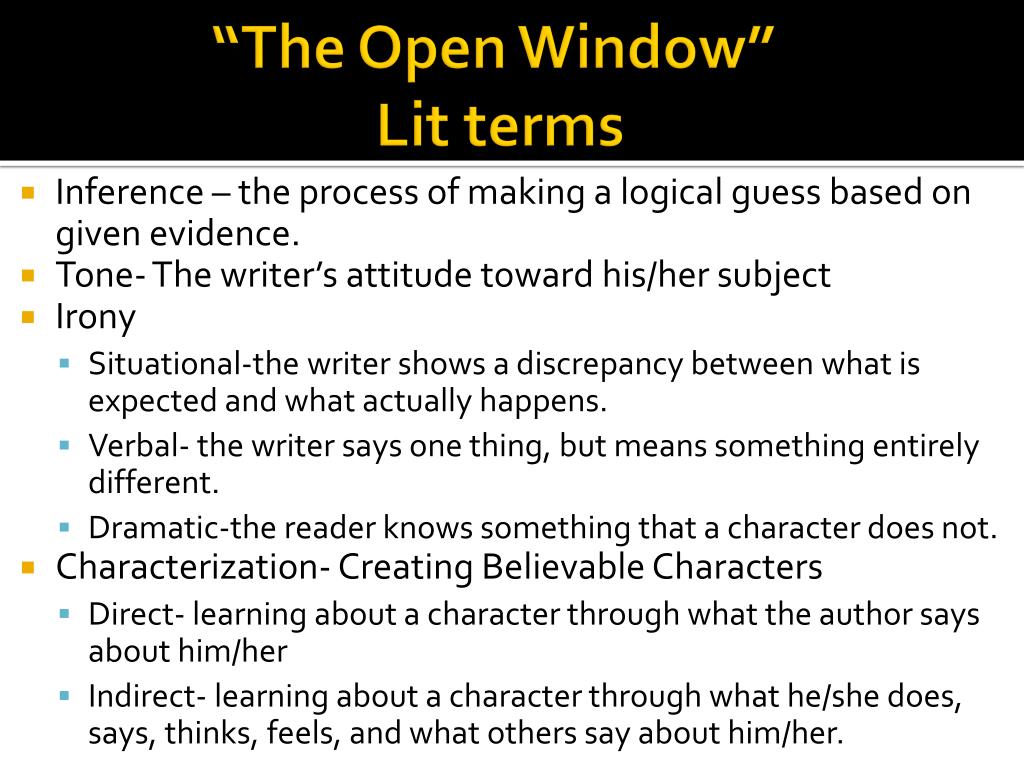 “The Open Window”
Lit terms

Inference – the process of making a logical guess based on given evidence.
Tone- The writer’s attitude toward his/her subject
Irony
Situational-the writer shows a discrepancy between what is expected and what actually happens.
Verbal- the writer says one thing, but means something entirely different.
Dramatic-the reader knows something that a character does not.
Characterization- Creating Believable Characters
Direct- learning about a character through what the author says about him/her
Indirect- learning about a character through what he/she does, says, thinks, feels, and what others say about him/her.